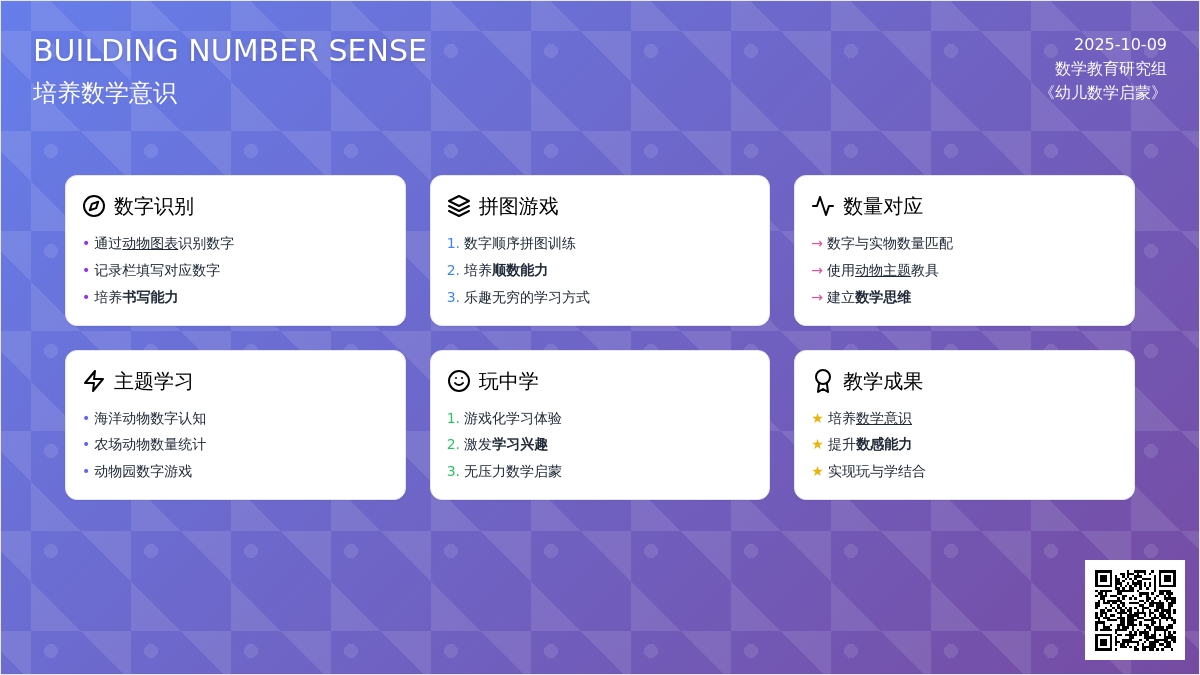 BUILDING NUMBER SENSE
培养数学意识

2025-10-09
数学教育研究组
《幼儿数学启蒙》

数字识别
• 通过动物图表识别数字
• 记录栏填写对应数字
• 培养书写能力

拼图游戏
1. 数字顺序拼图训练
2. 培养顺数能力
3. 乐趣无穷的学习方式

数量对应
→ 数字与实物数量匹配
→ 使用动物主题教具
→ 建立数学思维

主题学习
• 海洋动物数字认知
• 农场动物数量统计
• 动物园数字游戏

玩中学
1. 游戏化学习体验
2. 激发学习兴趣
3. 无压力数学启蒙

教学成果
★ 培养数学意识
★ 提升数感能力
★ 实现玩与学结合